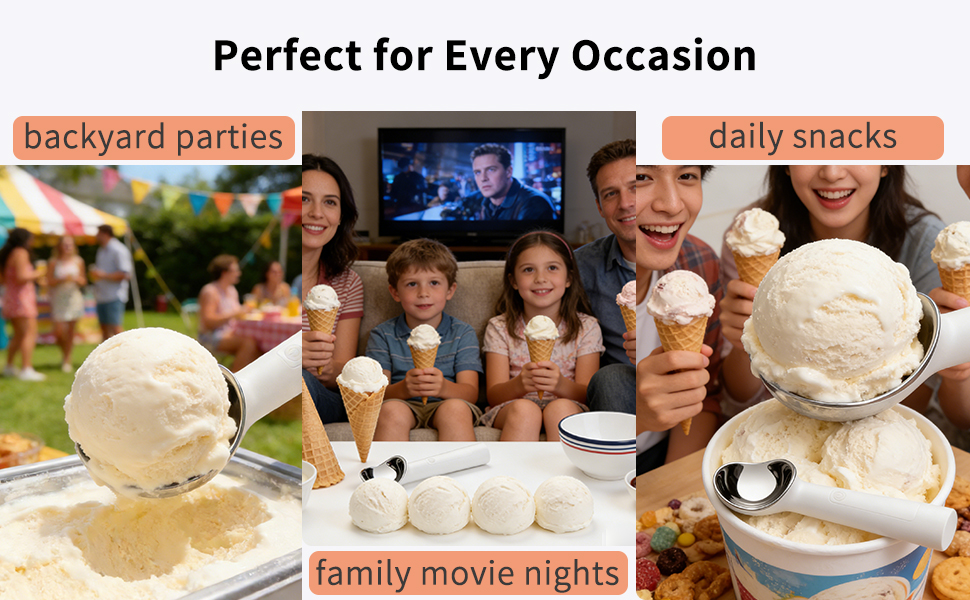 Perfect for Every Occasion

backyard parties

daily snacks

family movie nights